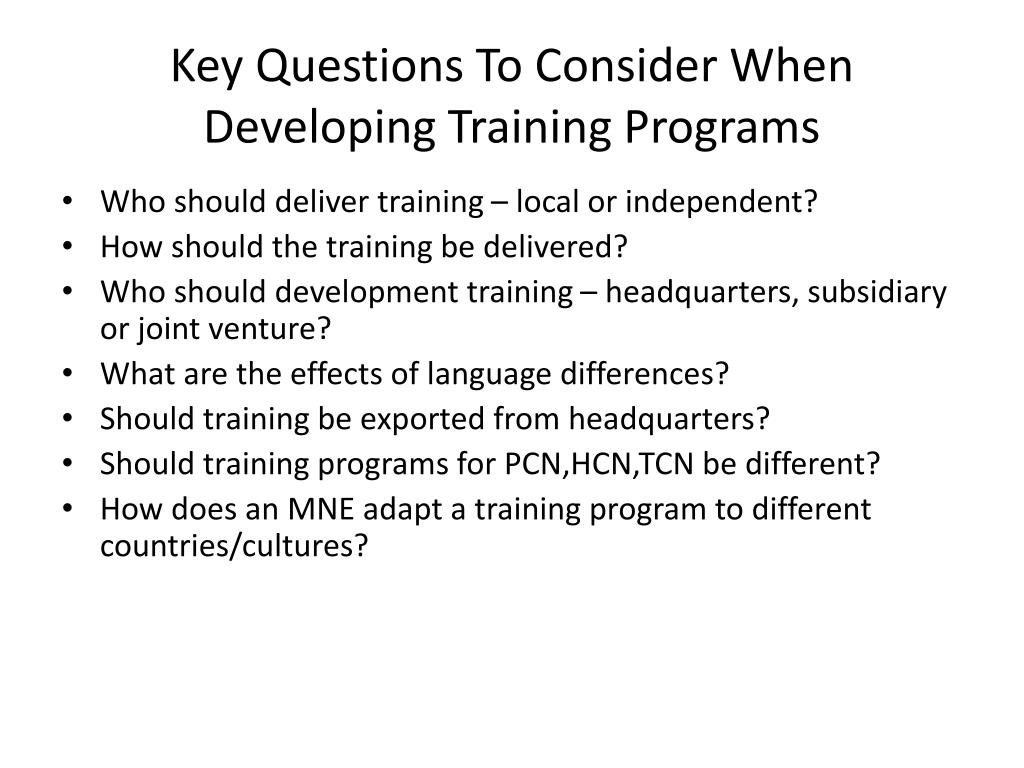 Key Questions To Consider When Developing Training Programs

• Who should deliver training – local or independent?
• How should the training be delivered?
• Who should development training – headquarters, subsidiary or joint venture?
• What are the effects of language differences?
• Should training be exported from headquarters?
• Should training programs for PCN,HCN,TCN be different?
• How does an MNE adapt a training program to different countries/cultures?